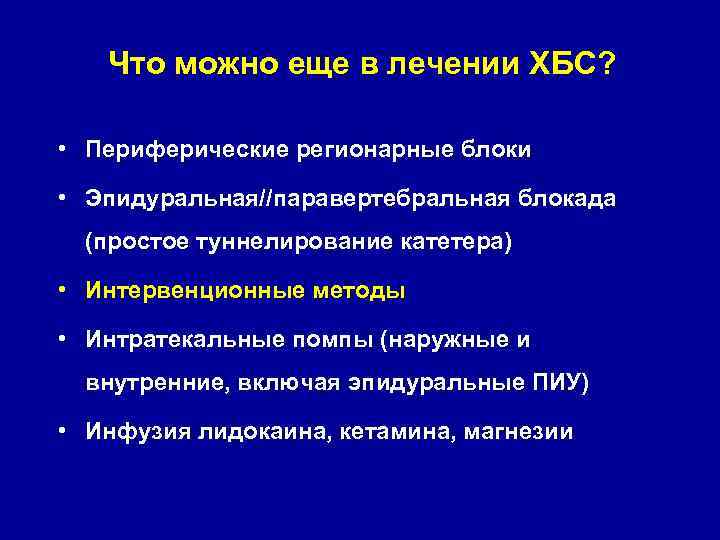 Что можно еще в лечении ХБС?

• Периферические регионарные блоки

• Эпидуральная//паравертебральная блокада (простое туннелирование катетера)

• Интервенционные методы

• Интратекальные помпы (наружные и внутренние, включая эпидуральные ПИУ)

• Инфузия лидокаина, кетамина, магнезии